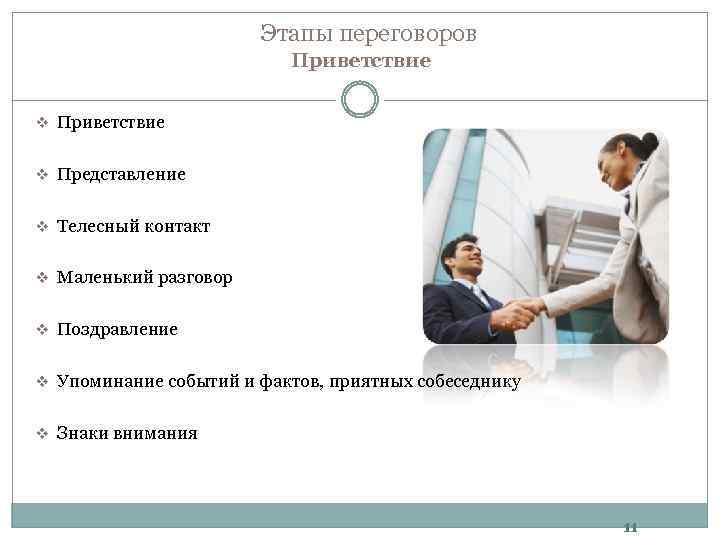 Этапы переговоров
Приветствие

❖ Приветствие

❖ Представление

❖ Телесный контакт

❖ Маленький разговор

❖ Поздравление

❖ Упоминание событий и фактов, приятных собеседнику

❖ Знаки внимания

11